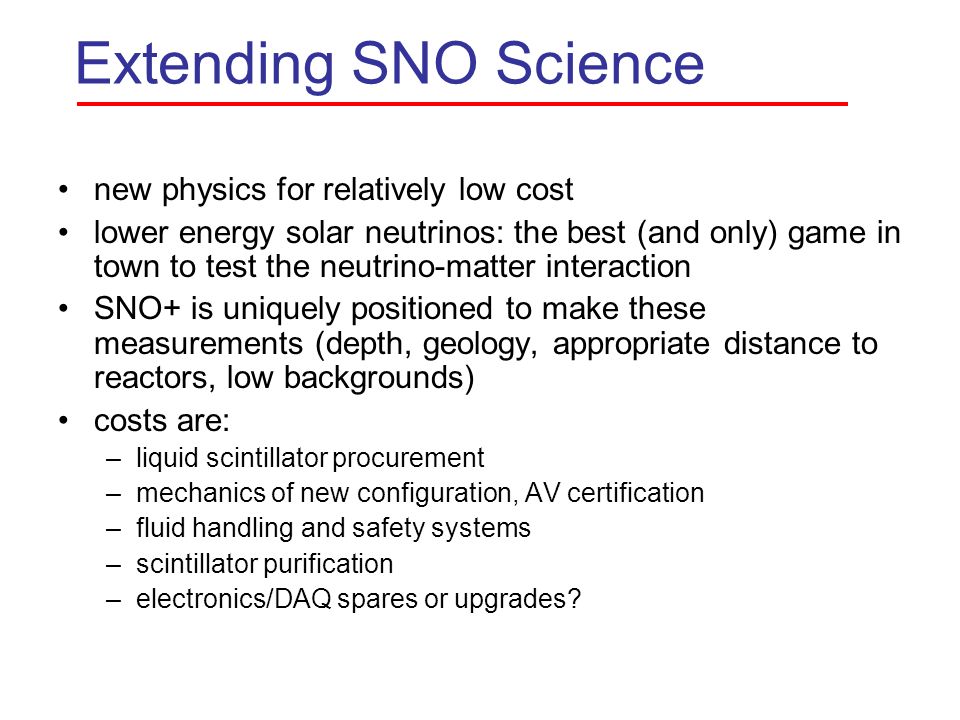 Extending SNO Science

• new physics for relatively low cost
• lower energy solar neutrinos: the best (and only) game in town to test the neutrino-matter interaction
• SNO+ is uniquely positioned to make these measurements (depth, geology, appropriate distance to reactors, low backgrounds)
• costs are:
– liquid scintillator procurement
– mechanics of new configuration, AV certification
– fluid handling and safety systems
– scintillator purification
– electronics/DAQ spares or upgrades?